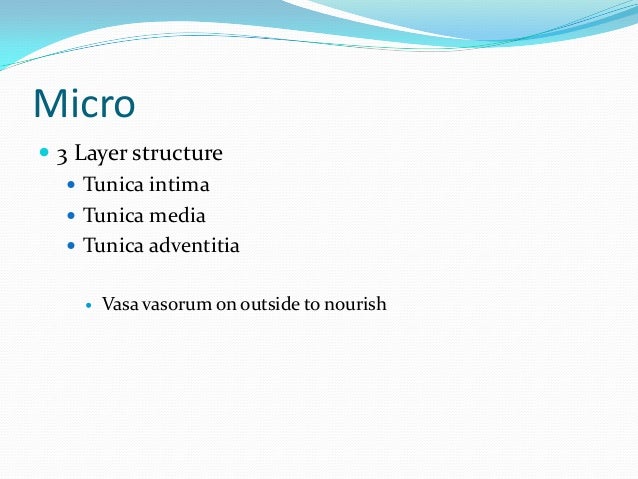 Micro

- 3 Layer structure
  - Tunica intima
  - Tunica media
  - Tunica adventitia

    - Vasa vasorum on outside to nourish